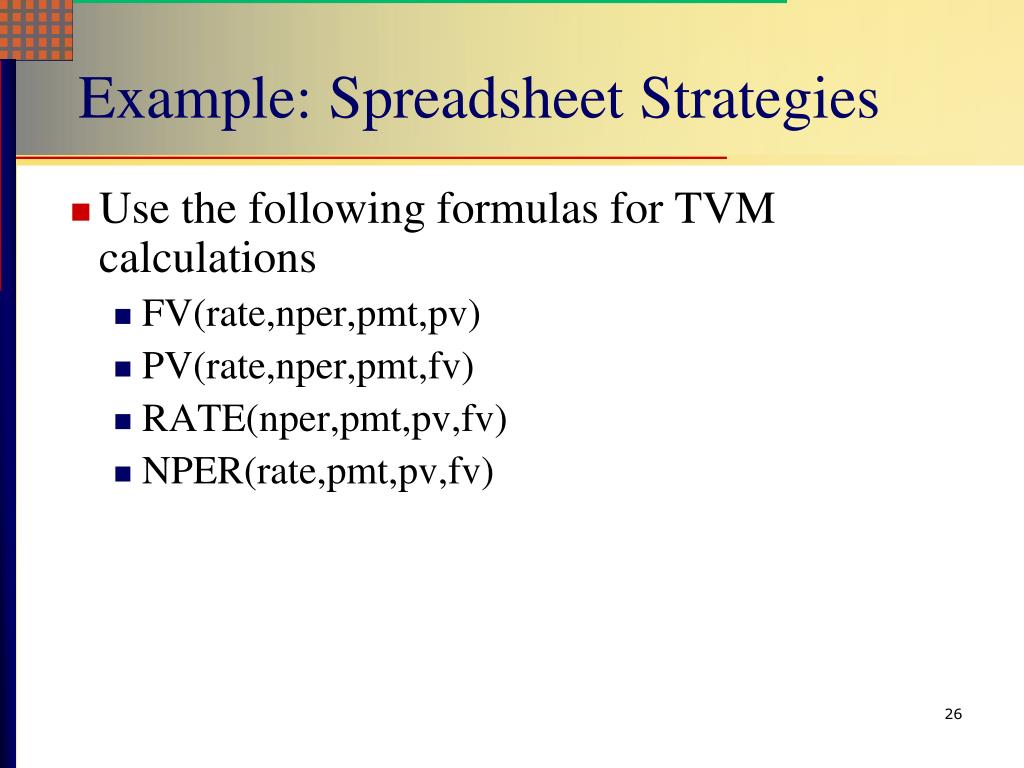 Example: Spreadsheet Strategies

Use the following formulas for TVM calculations

FV(rate,nper,pmt,pv)

PV(rate,nper,pmt,fv)

RATE(nper,pmt,pv,fv)

NPER(rate,pmt,pv,fv)

26